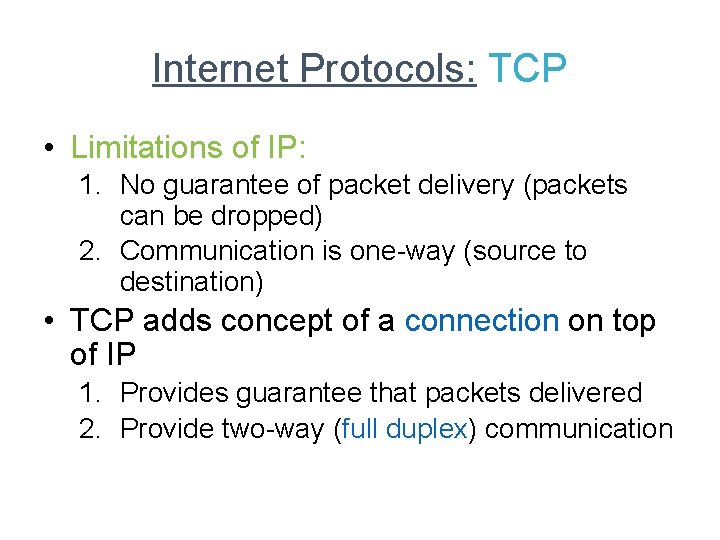 Internet Protocols: TCP

• Limitations of IP:
1. No guarantee of packet delivery (packets can be dropped)
2. Communication is one-way (source to destination)

• TCP adds concept of a connection on top of IP
1. Provides guarantee that packets delivered
2. Provide two-way (full duplex) communication